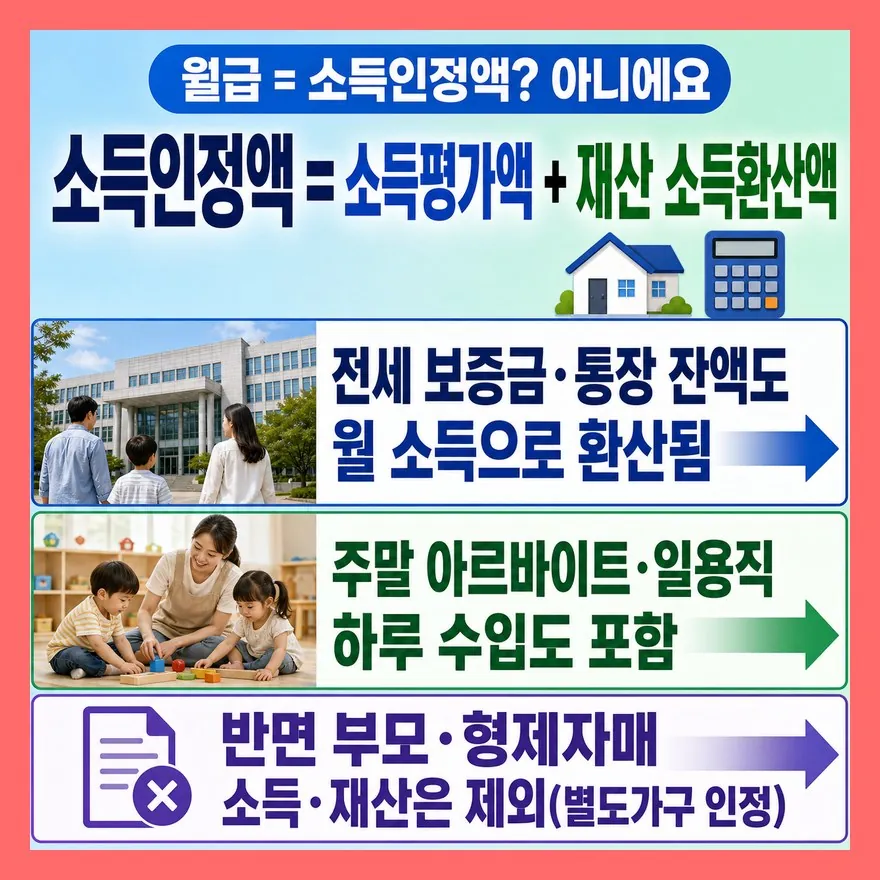 월급 = 소득인정액? 아니에요

소득인정액 = 소득평가액 + 재산 소득환산액

전세 보증금·통장 잔액도 월 소득으로 환산됨

주말 아르바이트·일용직 하루 수입도 포함

반면 부모·형제자매 소득·재산은 제외(별도가구 인정)